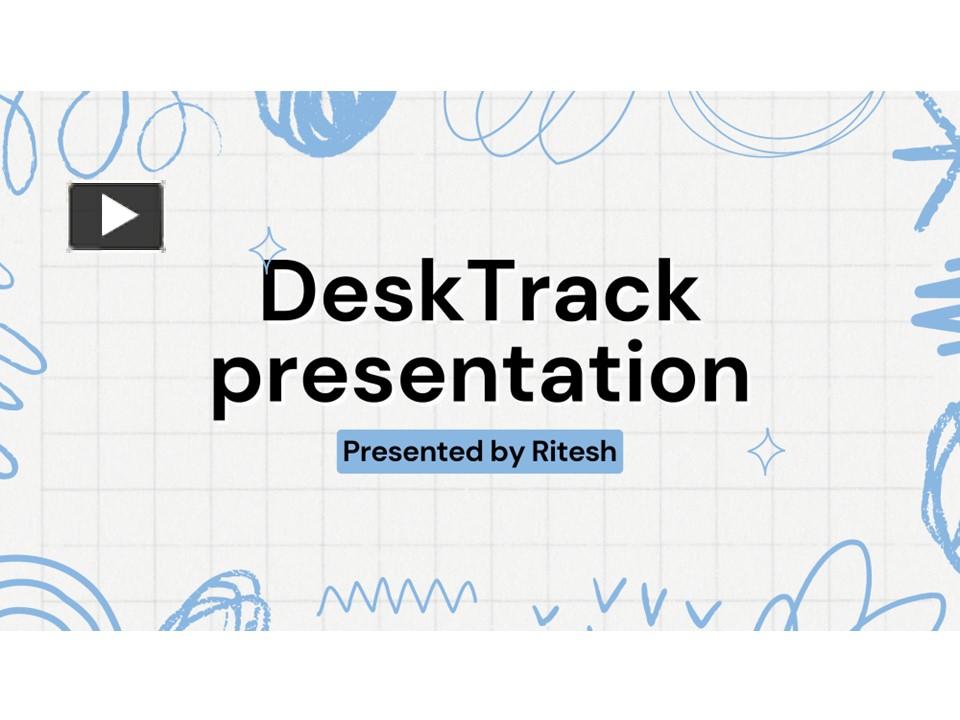 DeskTrack presentation

Presented by Ritesh